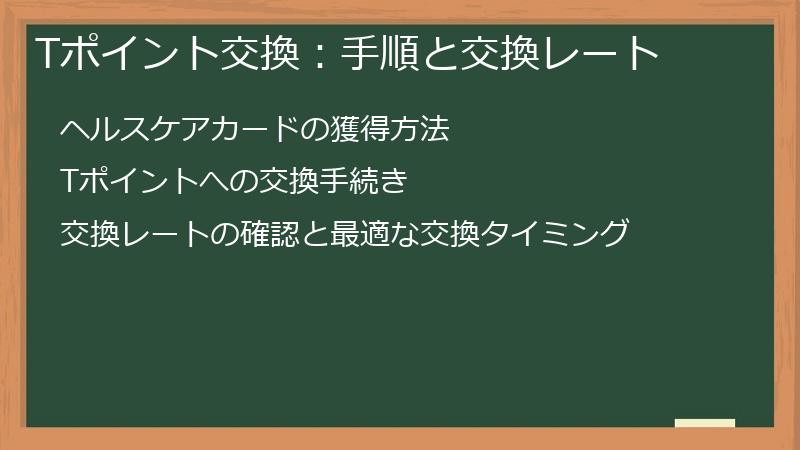 Tポイント交換：手順と交換レート

ヘルスケアカードの獲得方法

Tポイントへの交換手続き

交換レートの確認と最適な交換タイミング